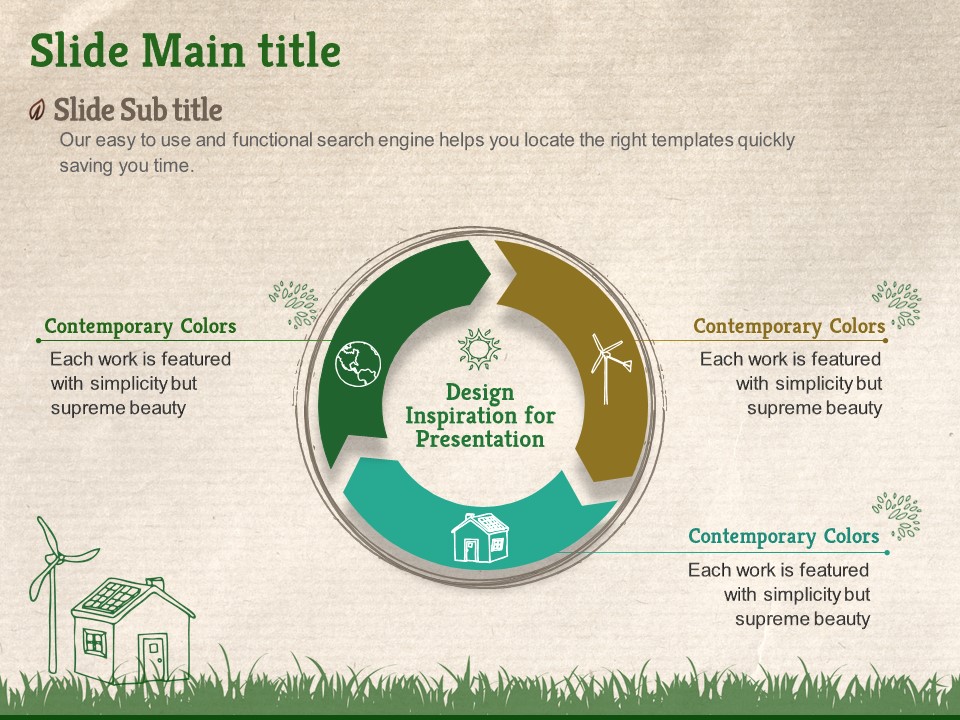 Slide Main title

Slide Sub title

Our easy to use and functional search engine helps you locate the right templates quickly saving you time.

Contemporary Colors

Each work is featured with simplicity but supreme beauty

Design Inspiration for Presentation

Contemporary Colors

Each work is featured with simplicity but supreme beauty

Contemporary Colors

Each work is featured with simplicity but supreme beauty